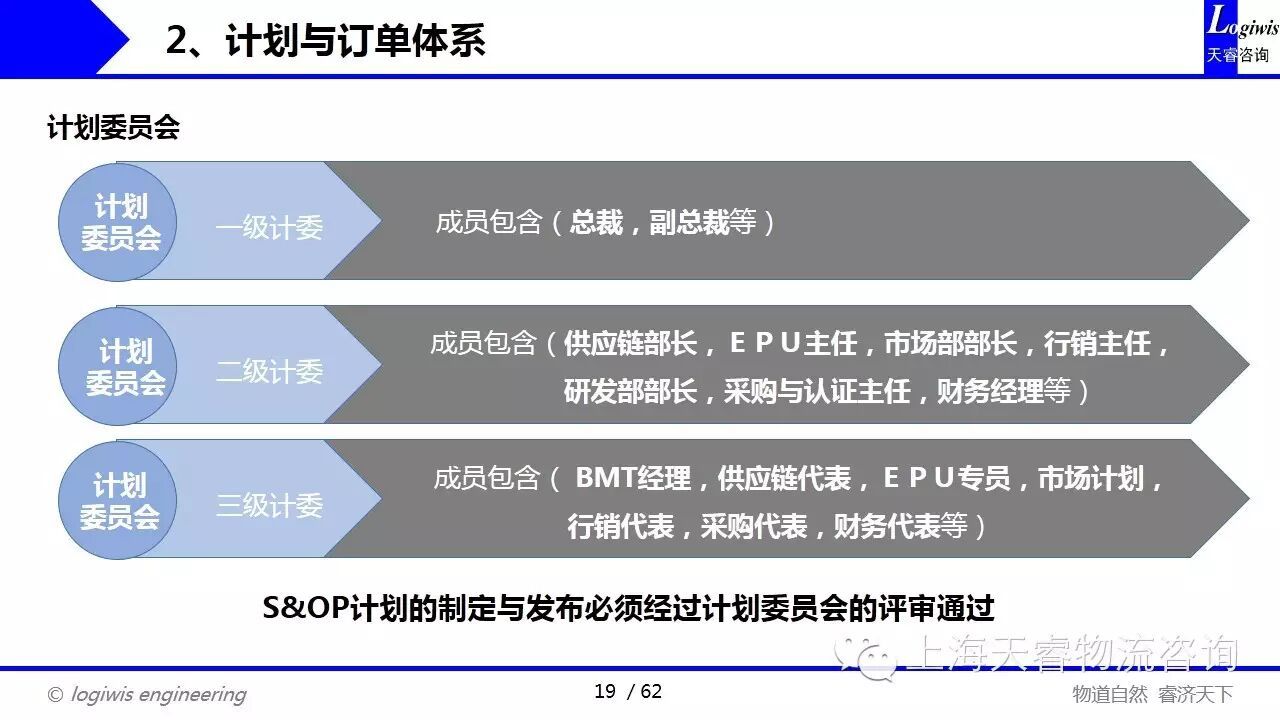 2、计划与订单体系

Logiwis
天睿咨询

计划委员会

计划委员会

一级计委

成员包含（总裁，副总裁等）

计划委员会

二级计委

成员包含（供应链部长，E P U主任，市场部部长，行销主任，研发部部长，采购与认证主任，财务经理等）

计划委员会

三级计委

成员包含（ BMT经理，供应链代表，E P U专员，市场计划，行销代表，采购代表，财务代表等）

S&OP计划的制定与发布必须经过计划委员会的评审通过

上海天睿物流咨询

© logiwis engineering

19 / 62

物道自然 睿济天下